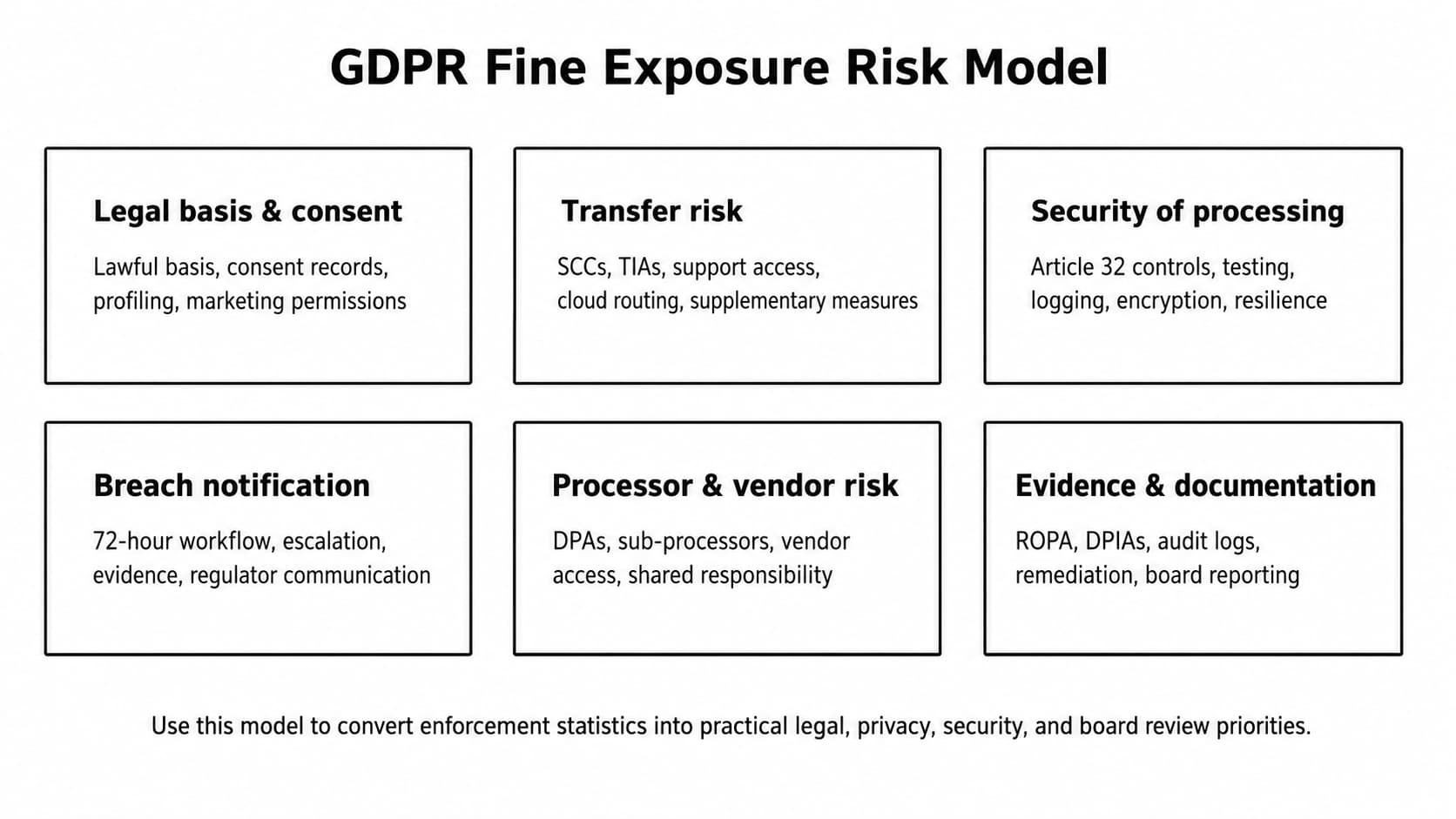 GDPR Fine Exposure Risk Model

Legal basis & consent

Lawful basis, consent records, profiling, marketing permissions

Transfer risk

SCCs, TIAs, support access, cloud routing, supplementary measures

Security of processing

Article 32 controls, testing, logging, encryption, resilience

Breach notification

72-hour workflow, escalation, evidence, regulator communication

Processor & vendor risk

DPAs, sub-processors, vendor access, shared responsibility

Evidence & documentation

ROPA, DPIAs, audit logs, remediation, board reporting

Use this model to convert enforcement statistics into practical legal, privacy, security, and board review priorities.